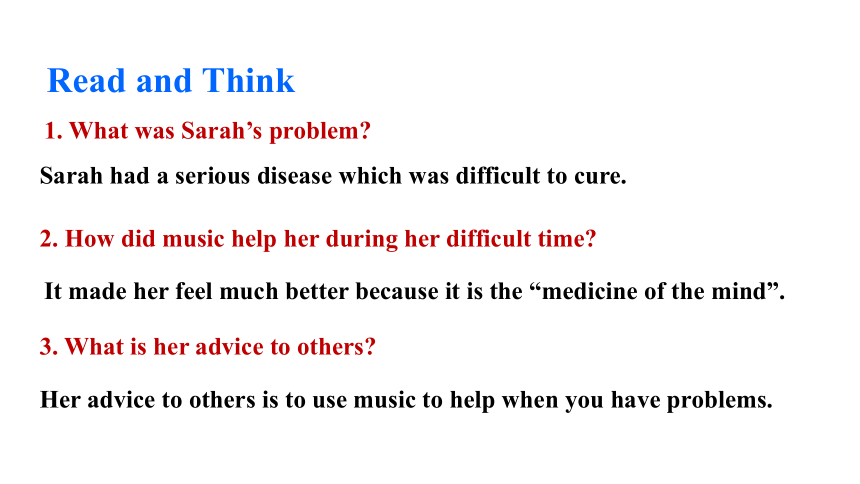 Read and Think

1. What was Sarah’s problem?

Sarah had a serious disease which was difficult to cure.

2. How did music help her during her difficult time?

It made her feel much better because it is the “medicine of the mind”.

3. What is her advice to others?

Her advice to others is to use music to help when you have problems.